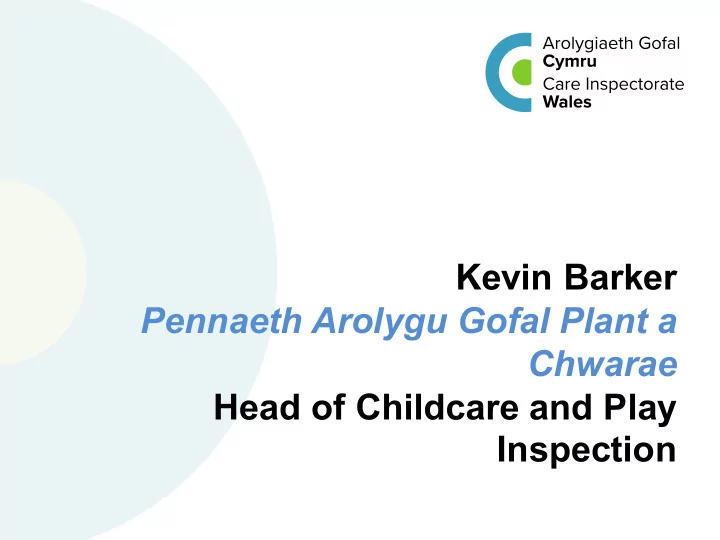 Arolygiaeth Gofal
Cymru
Care Inspectorate
Wales

Kevin Barker
Pennaeth Arolygu Gofal Plant a Chwarae
Head of Childcare and Play Inspection